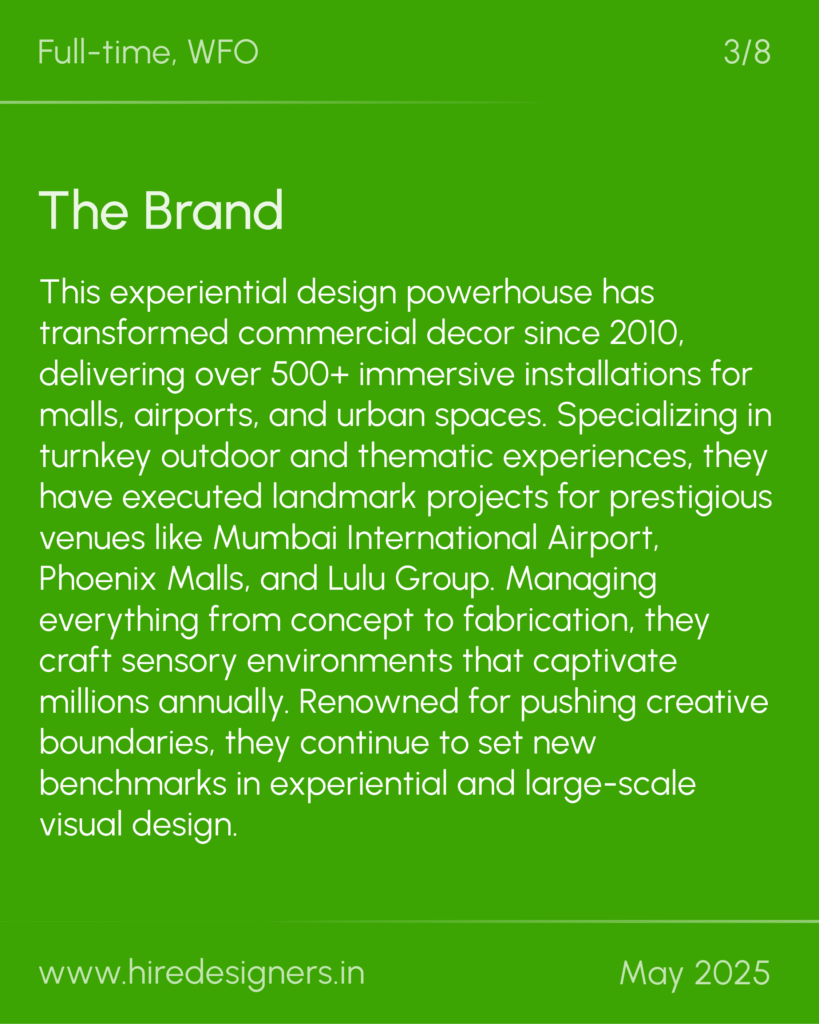 Full-time, WFO

3/8

The Brand

This experiential design powerhouse has transformed commercial decor since 2010, delivering over 500+ immersive installations for malls, airports, and urban spaces. Specializing in turnkey outdoor and thematic experiences, they have executed landmark projects for prestigious venues like Mumbai International Airport, Phoenix Malls, and Lulu Group. Managing everything from concept to fabrication, they craft sensory environments that captivate millions annually. Renowned for pushing creative boundaries, they continue to set new benchmarks in experiential and large-scale visual design.

www.hiredesigners.in

May 2025